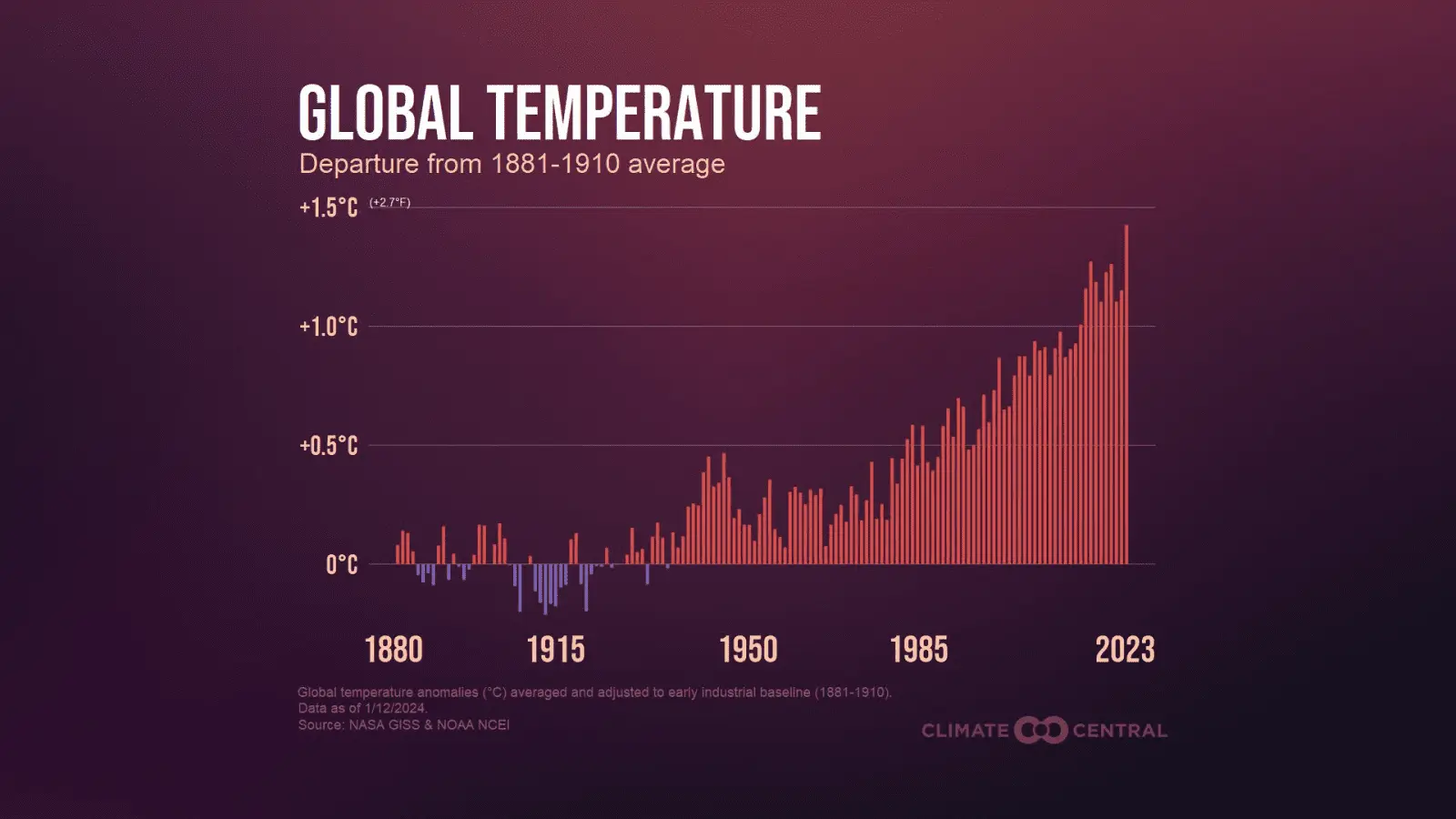 GLOBAL TEMPERATURE
Departure from 1881-1910 average

+1.5°C (+2.7°F)
+1.0°C
+0.5°C
0°C

1880
1915
1950
1985
2023

Global temperature anomalies (°C) averaged and adjusted to early industrial baseline (1881-1910).
Data as of 1/12/2024.
Source: NASA GISS & NOAA NCEI

CLIMATE CENTRAL